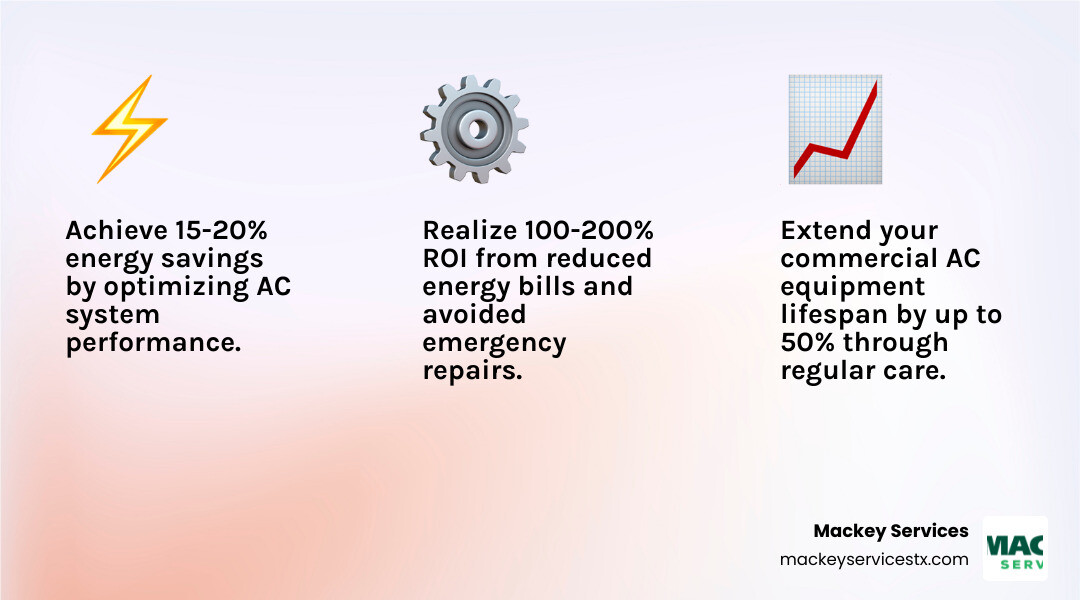 Achieve 15-20% energy savings by optimizing AC system performance.

Realize 100-200% ROI from reduced energy bills and avoided emergency repairs.

Extend your commercial AC equipment lifespan by up to 50% through regular care.

Mackey Services
mackeyservicestx.com

MAC
SERV